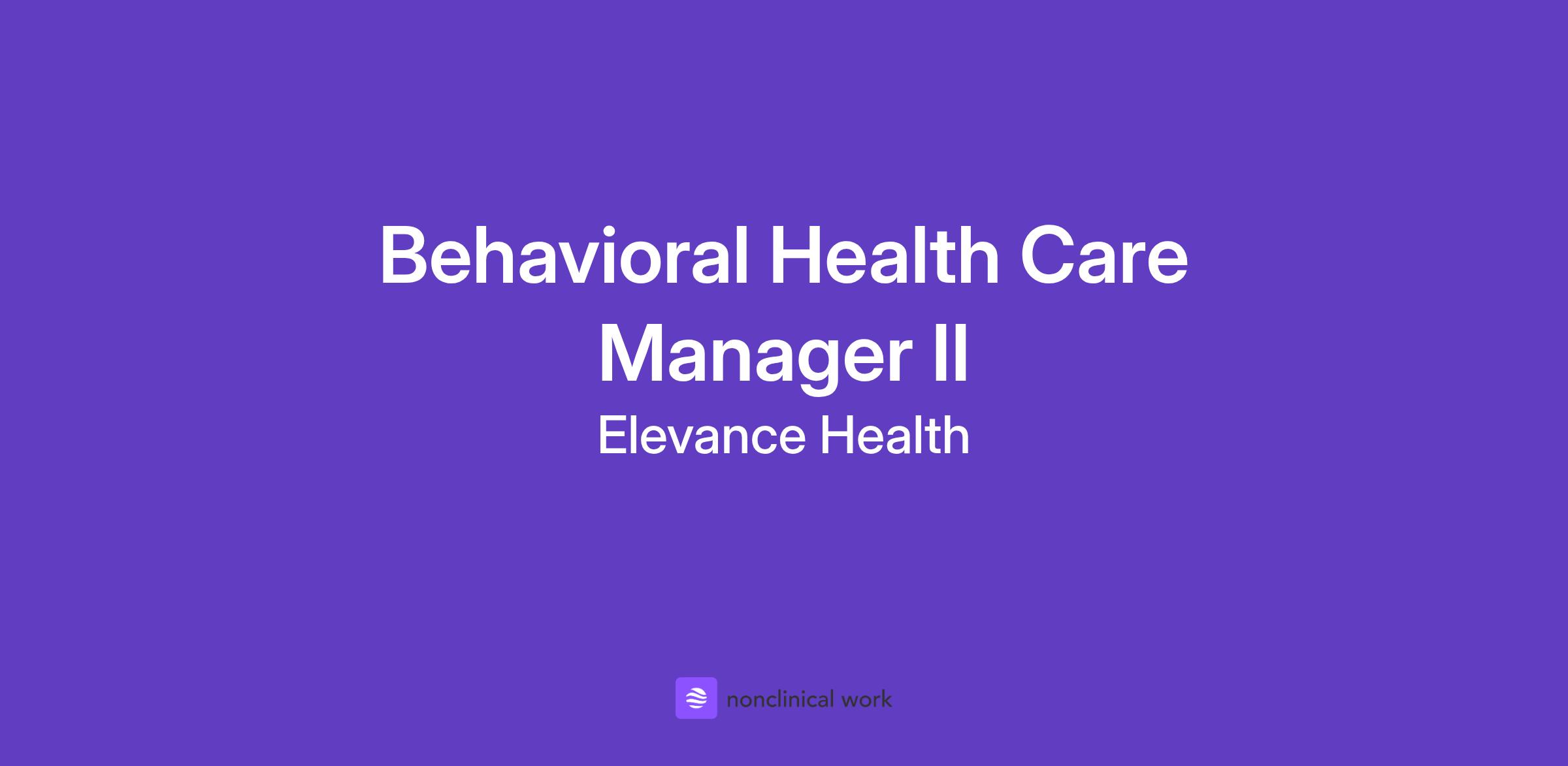 Behavioral Health Care Manager II

Elevance Health

nonclinical work